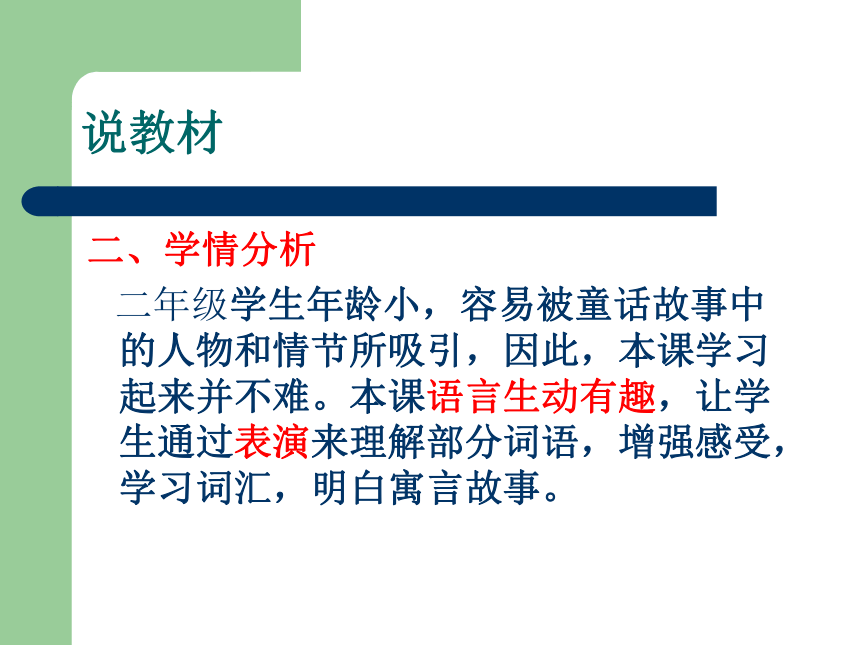 说教材

二、学情分析

二年级学生年龄小，容易被童话故事中的人物和情节所吸引，因此，本课学习起来并不难。本课语言生动有趣，让学生通过表演来理解部分词语，增强感受，学习词汇，明白寓言故事。